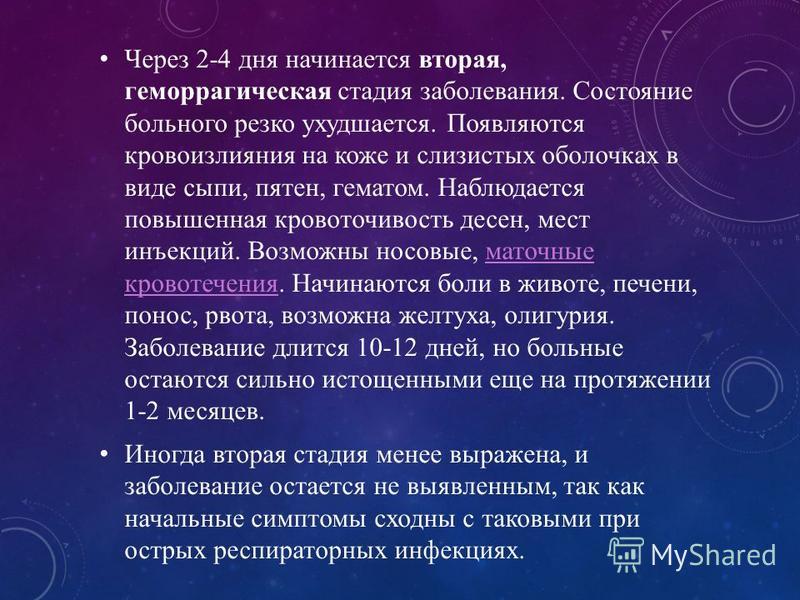 • Через 2-4 дня начинается вторая, геморрагическая стадия заболевания. Состояние больного резко ухудшается. Появляются кровоизлияния на коже и слизистых оболочках в виде сыпи, пятен, гематом. Наблюдается повышенная кровоточивость десен, мест инъекций. Возможны носовые, маточные кровотечения. Начинаются боли в животе, печени, понос, рвота, возможна желтуха, олигурия. Заболевание длится 10-12 дней, но больные остаются сильно истощенными еще на протяжении 1-2 месяцев.

• Иногда вторая стадия менее выражена, и заболевание остается не выявленным, так как начальные симптомы сходны с таковыми при острых респираторных инфекциях.

MyShared